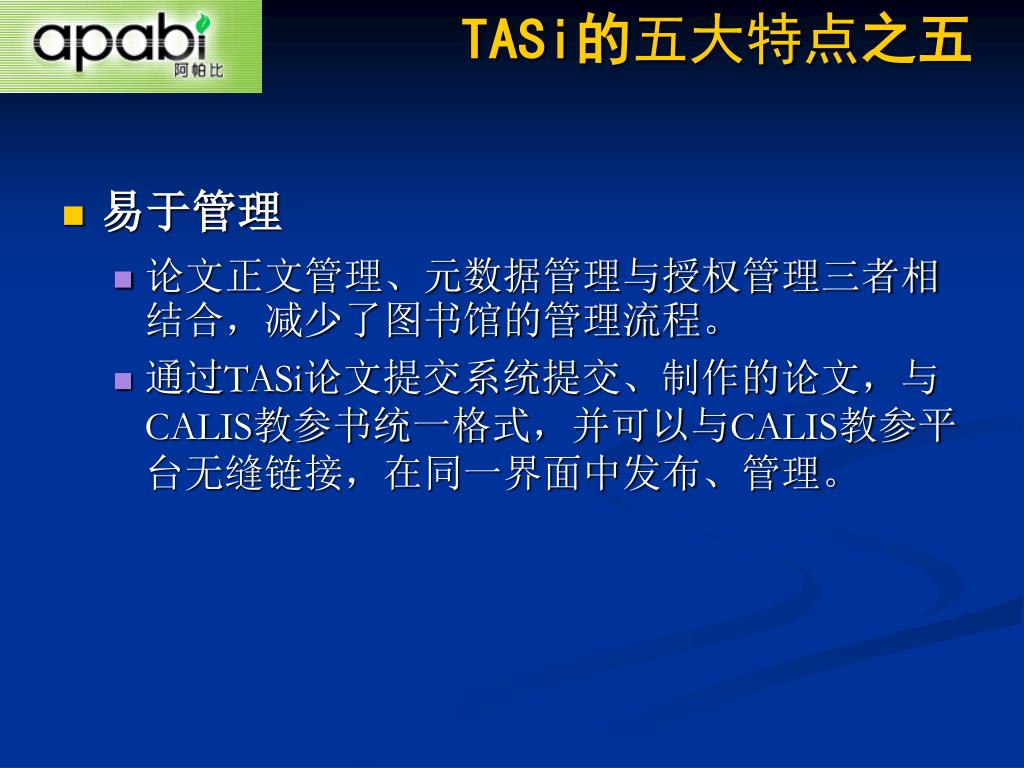 apabi
阿帕比

TASi的五大特点之五

易于管理

论文正文管理、元数据管理与授权管理三者相结合，减少了图书馆的管理流程。

通过TASi论文提交系统提交、制作的论文，与CALIS教参书统一格式，并可以与CALIS教参平台无缝链接，在同一界面中发布、管理。